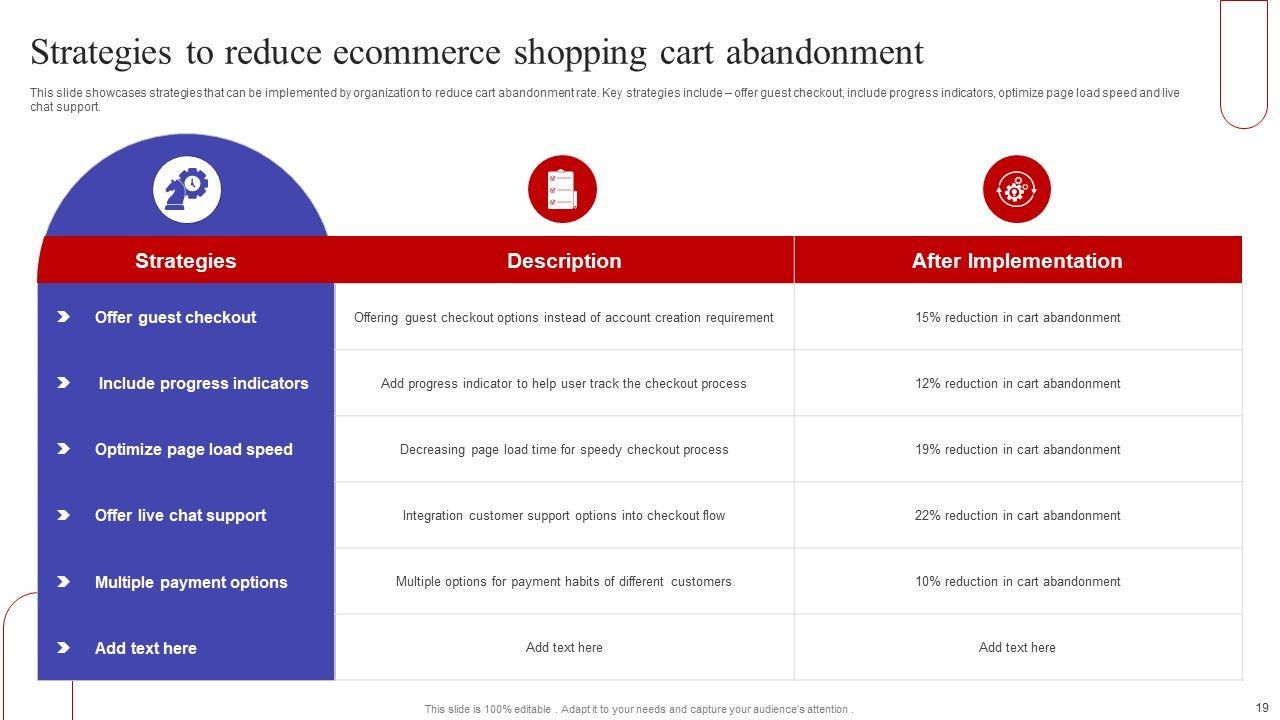 Strategies to reduce ecommerce shopping cart abandonment

This slide showcases strategies that can be implemented by organization to reduce cart abandonment rate. Key strategies include – offer guest checkout, include progress indicators, optimize page load speed and live chat support.

| Strategies | Description | After Implementation |
|---|---|---|
| Offer guest checkout | Offering guest checkout options instead of account creation requirement | 15% reduction in cart abandonment |
| Include progress indicators | Add progress indicator to help user track the checkout process | 12% reduction in cart abandonment |
| Optimize page load speed | Decreasing page load time for speedy checkout process | 19% reduction in cart abandonment |
| Offer live chat support | Integration customer support options into checkout flow | 22% reduction in cart abandonment |
| Multiple payment options | Multiple options for payment habits of different customers | 10% reduction in cart abandonment |
| Add text here | Add text here | Add text here |

This slide is 100% editable . Adapt it to your needs and capture your audience's attention .

19